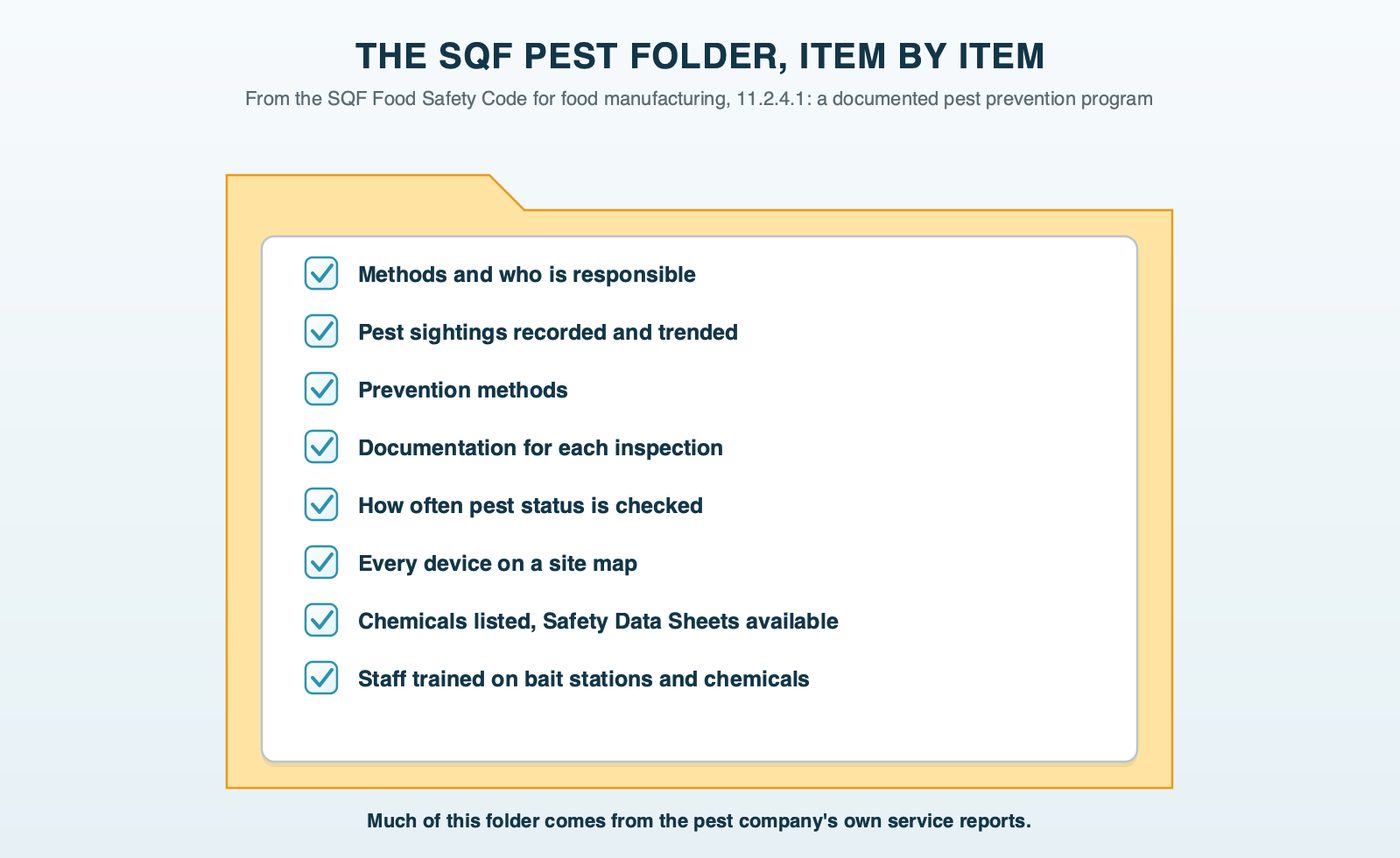 THE SQF PEST FOLDER, ITEM BY ITEM

From the SQF Food Safety Code for food manufacturing, 11.2.4.1: a documented pest prevention program

Methods and who is responsible

Pest sightings recorded and trended

Prevention methods

Documentation for each inspection

How often pest status is checked

Every device on a site map

Chemicals listed, Safety Data Sheets available

Staff trained on bait stations and chemicals

Much of this folder comes from the pest company's own service reports.